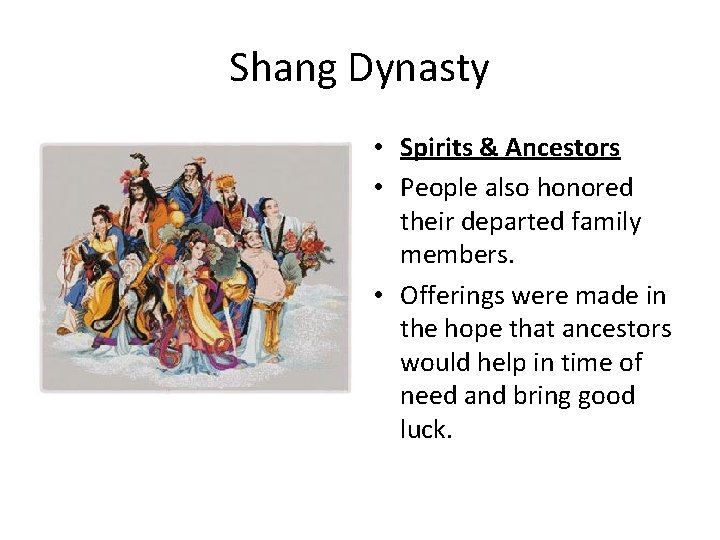 Shang Dynasty

• Spirits & Ancestors
• People also honored their departed family members.
• Offerings were made in the hope that ancestors would help in time of need and bring good luck.